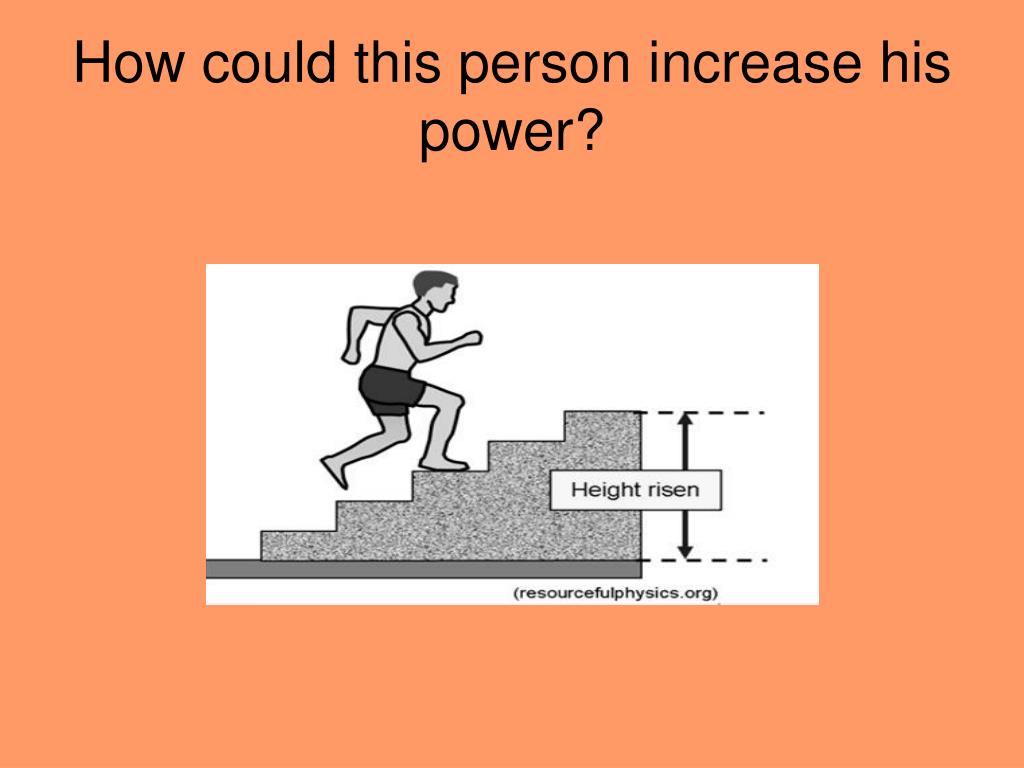 How could this person increase his power?

Height risen

(resourcefulphysics.org)